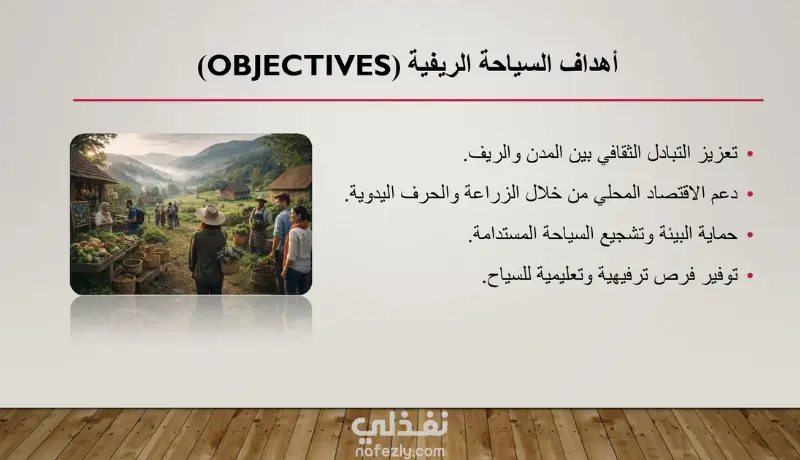 أهداف السياحة الريفية (OBJECTIVES)

• تعزيز التبادل الثقافي بين المدن والريف.
• دعم الاقتصاد المحلي من خلال الزراعة والحرف اليدوية.
• حماية البيئة وتشجيع السياحة المستدامة.
• توفير فرص ترفيهية وتعليمية للسياح.

نفذلي
nafezly.com